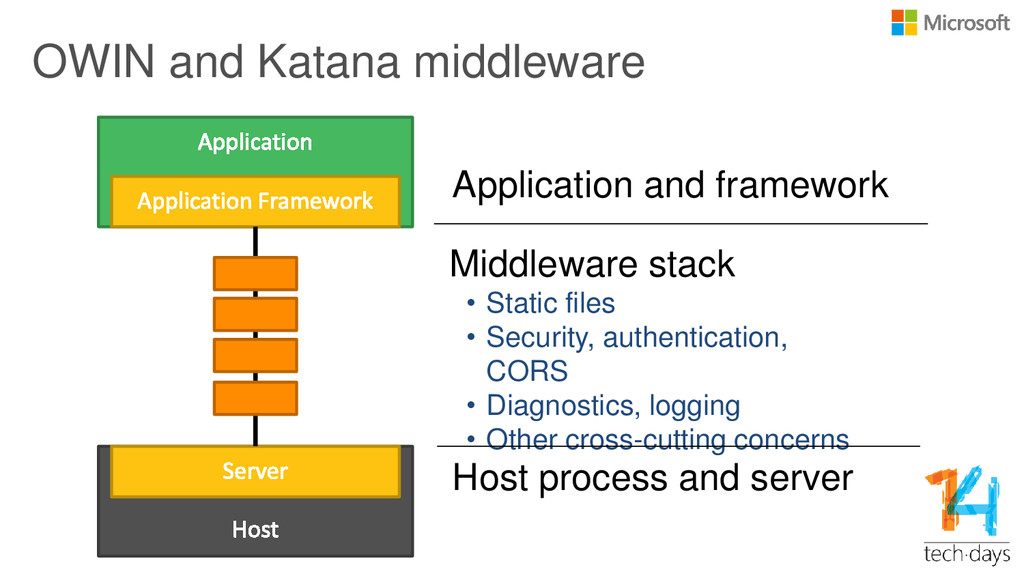 Microsoft

OWIN and Katana middleware

Application

Application Framework

Server

Host

Application and framework

Middleware stack
• Static files
• Security, authentication, CORS
• Diagnostics, logging
• Other cross-cutting concerns

Host process and server

14
tech·days